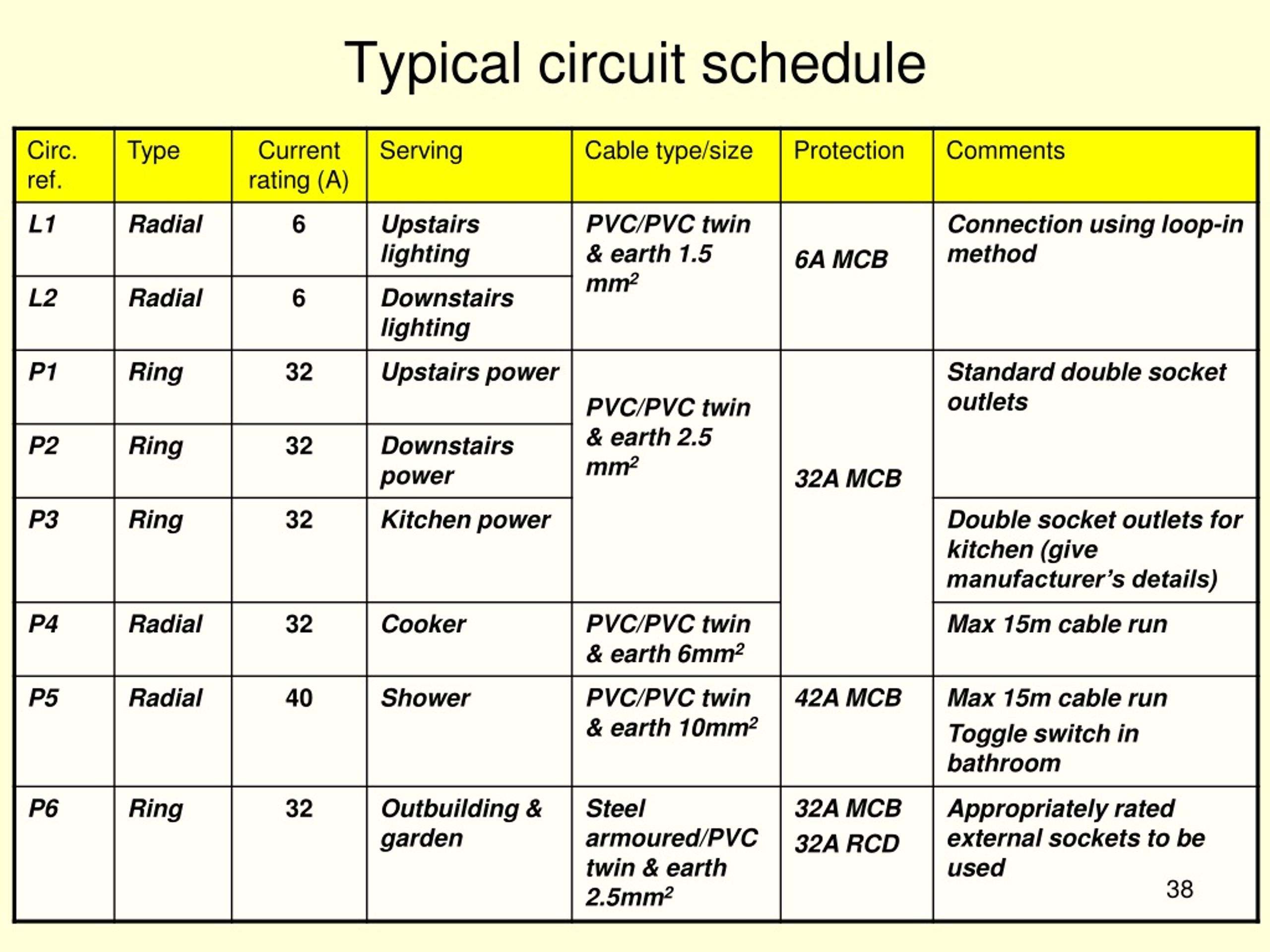 Typical circuit schedule

| Circ. ref. | Type | Current rating (A) | Serving | Cable type/size | Protection | Comments |
|---|---|---|---|---|---|---|
| L1 | Radial | 6 | Upstairs lighting | PVC/PVC twin & earth 1.5 $mm^2$ | 6A MCB | Connection using loop-in method |
| L2 | Radial | 6 | Downstairs lighting | | | |
| P1 | Ring | 32 | Upstairs power | PVC/PVC twin & earth 2.5 $mm^2$ | 32A MCB | Standard double socket outlets |
| P2 | Ring | 32 | Downstairs power | | | |
| P3 | Ring | 32 | Kitchen power | | | Double socket outlets for kitchen (give manufacturer's details) |
| P4 | Radial | 32 | Cooker | PVC/PVC twin & earth $6mm^2$ | | Max 15m cable run |
| P5 | Radial | 40 | Shower | PVC/PVC twin & earth $10mm^2$ | 42A MCB | Max 15m cable run Toggle switch in bathroom |
| P6 | Ring | 32 | Outbuilding & garden | Steel armoured/PVC twin & earth $2.5mm^2$ | 32A MCB 32A RCD | Appropriately rated external sockets to be used |

38